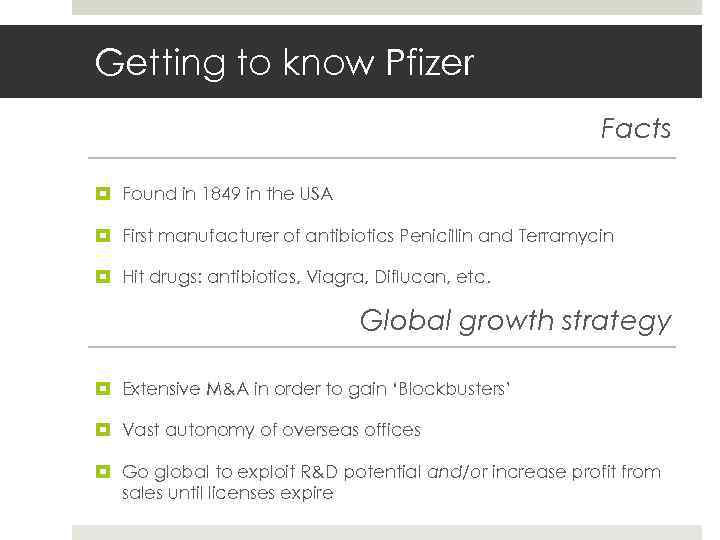 Getting to know Pfizer

Facts

Found in 1849 in the USA

First manufacturer of antibiotics Penicillin and Terramycin

Hit drugs: antibiotics, Viagra, Diflucan, etc.

Global growth strategy

Extensive M&A in order to gain 'Blockbusters'

Vast autonomy of overseas offices

Go global to exploit R&D potential and/or increase profit from sales until licenses expire